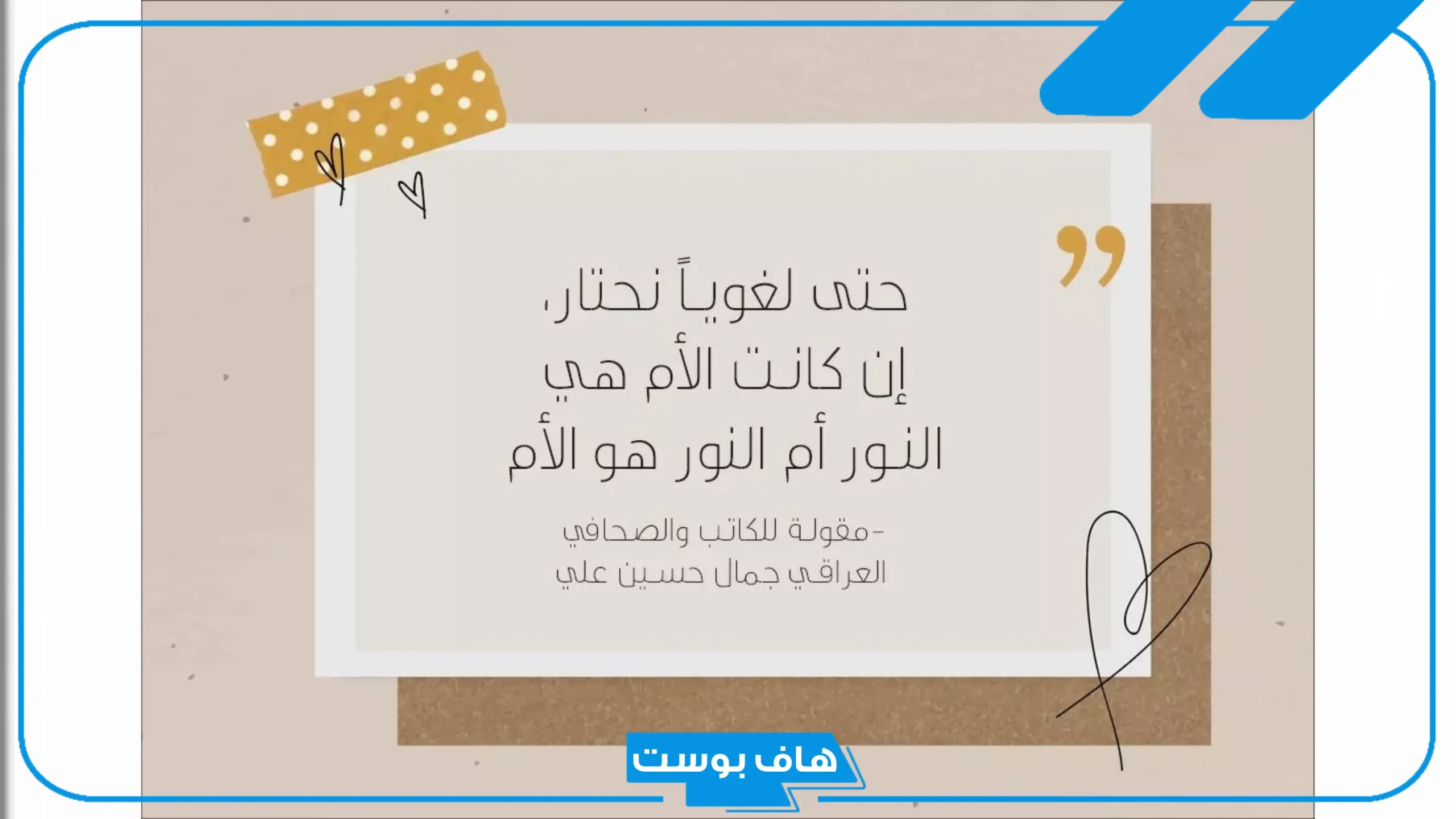 حتى لغوياً نحتار،
إن كانت الأم هي
النور أم النور هو الأم

-مقولة للكاتب والصحافي
العراقي جمال حسين علي

هاف بوست